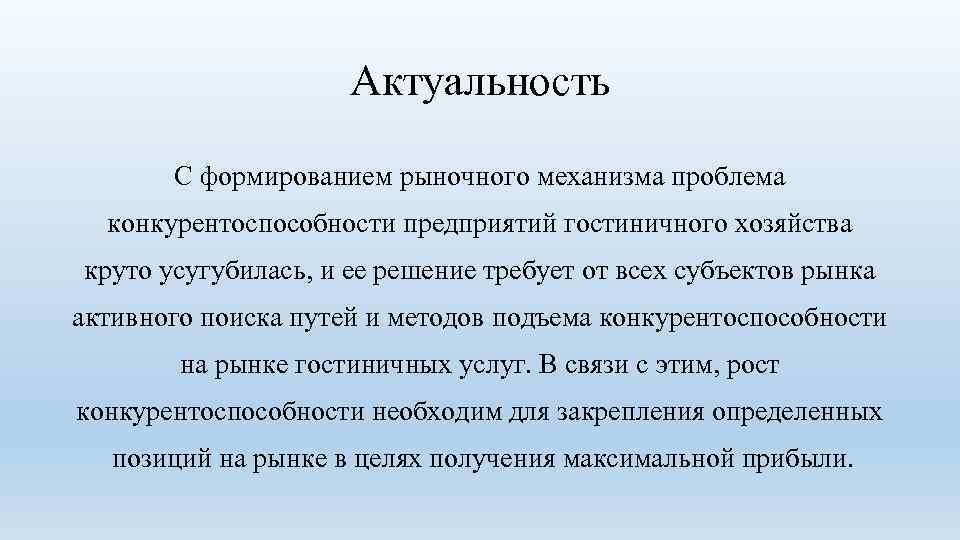 Актуальность

С формированием рыночного механизма проблема конкурентоспособности предприятий гостиничного хозяйства круто усугубилась, и ее решение требует от всех субъектов рынка активного поиска путей и методов подъема конкурентоспособности на рынке гостиничных услуг. В связи с этим, рост конкурентоспособности необходим для закрепления определенных позиций на рынке в целях получения максимальной прибыли.